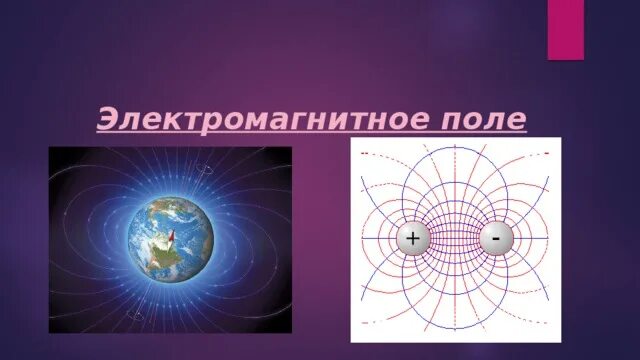 Электромагнитное поле

+

-